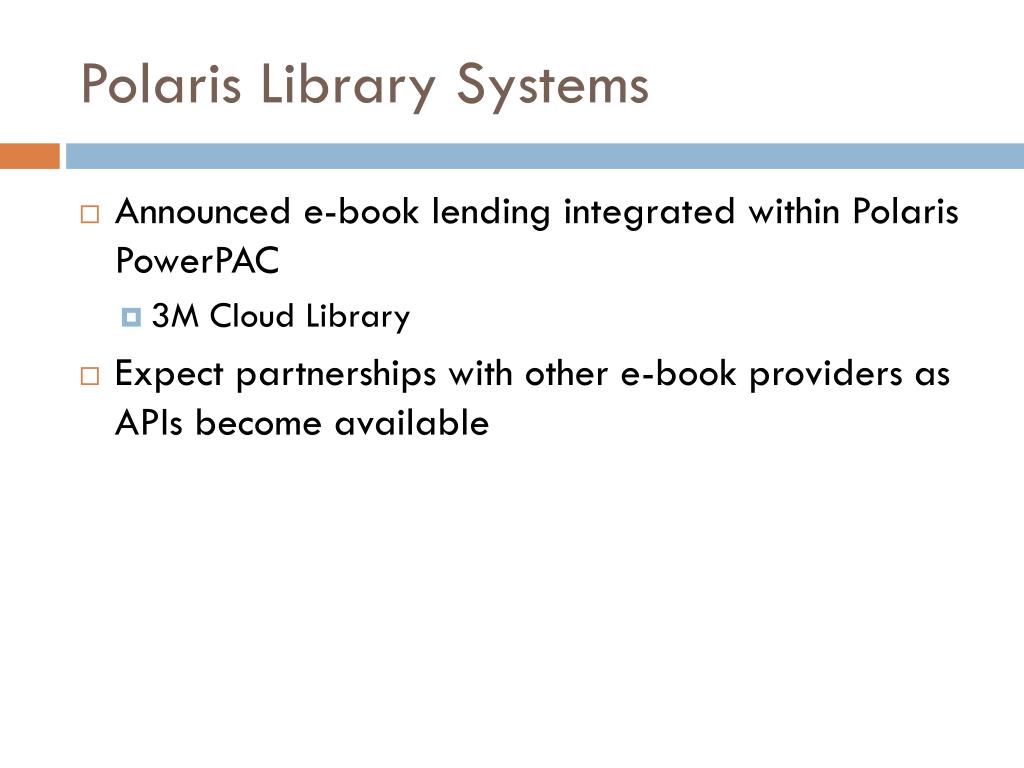 Polaris Library Systems

Announced e-book lending integrated within Polaris PowerPAC

3M Cloud Library

Expect partnerships with other e-book providers as APIs become available